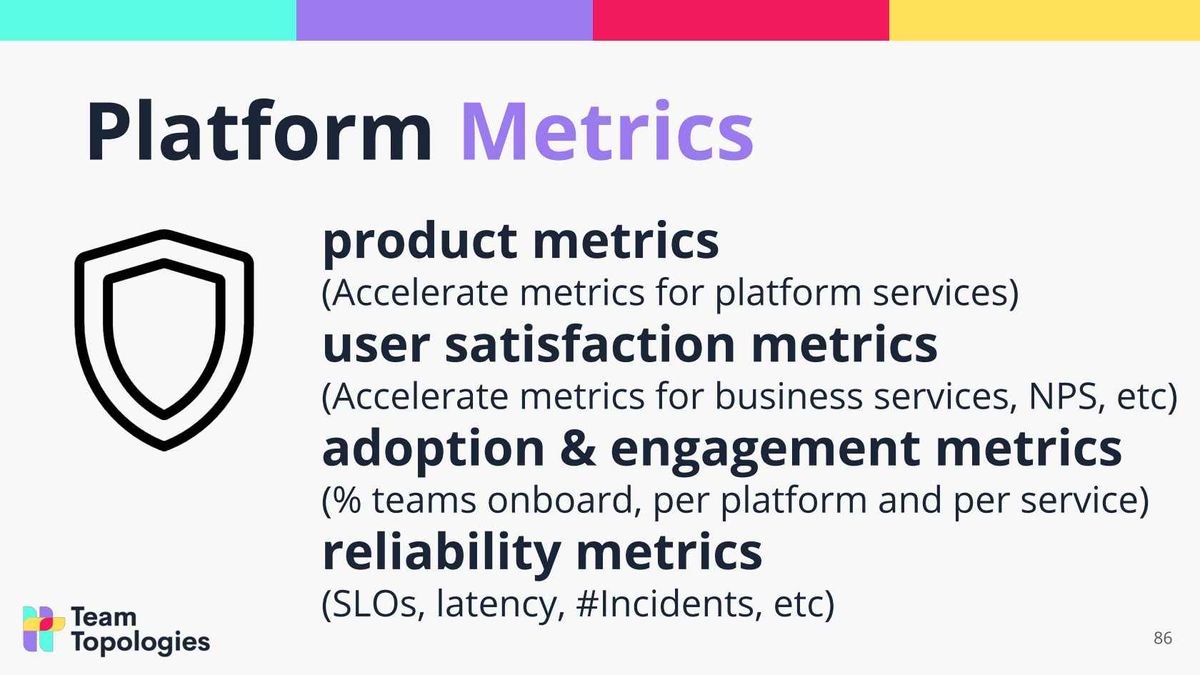 Platform Metrics

product metrics
(Accelerate metrics for platform services)
user satisfaction metrics
(Accelerate metrics for business services, NPS, etc)
adoption & engagement metrics
(% teams onboard, per platform and per service)
reliability metrics
(SLOs, latency, #Incidents, etc)

Team Topologies

86